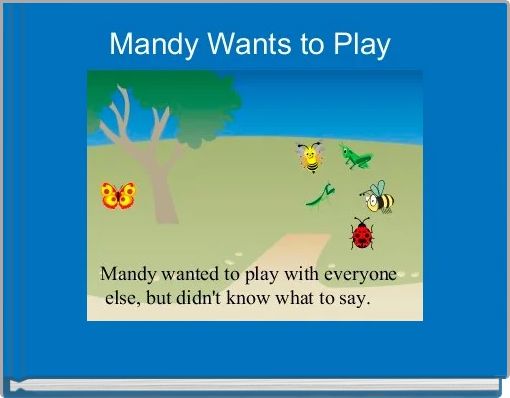 Mandy Wants to Play

Mandy wanted to play with everyone else, but didn't know what to say.